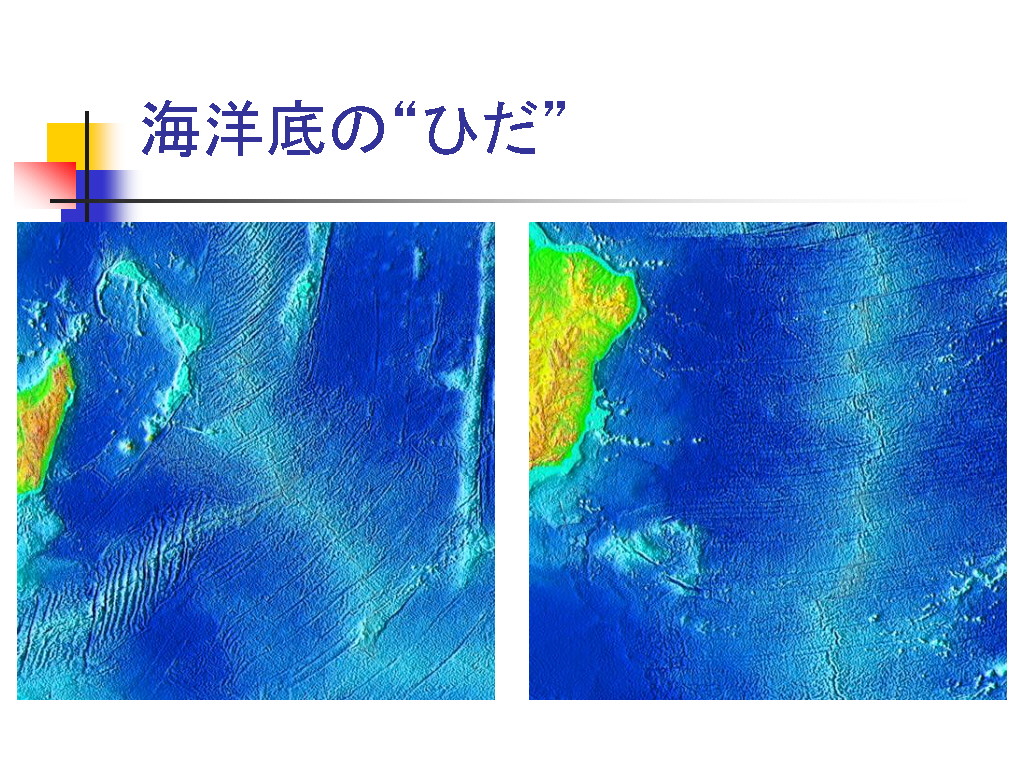 海洋底の“ひだ”